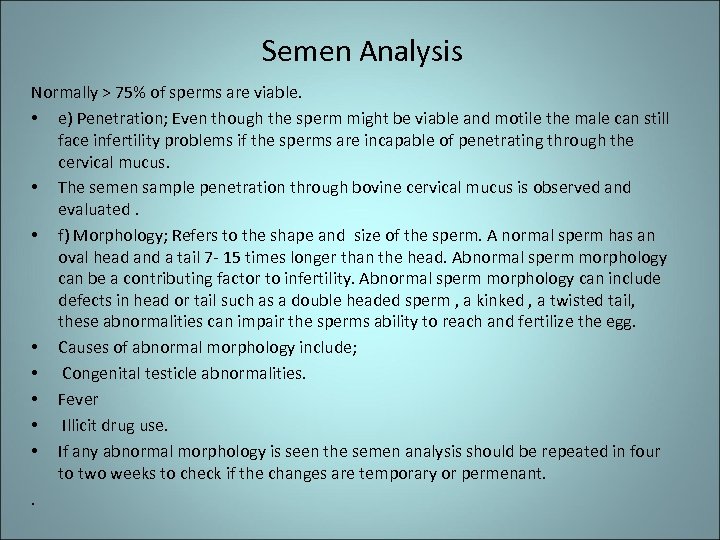 Semen Analysis

Normally > 75% of sperms are viable.

• e) Penetration; Even though the sperm might be viable and motile the male can still face infertility problems if the sperms are incapable of penetrating through the cervical mucus.
• The semen sample penetration through bovine cervical mucus is observed and evaluated .
• f) Morphology; Refers to the shape and size of the sperm. A normal sperm has an oval head and a tail 7- 15 times longer than the head. Abnormal sperm morphology can be a contributing factor to infertility. Abnormal sperm morphology can include defects in head or tail such as a double headed sperm , a kinked , a twisted tail, these abnormalities can impair the sperms ability to reach and fertilize the egg.
• Causes of abnormal morphology include;
• Congenital testicle abnormalities.
• Fever
• Illicit drug use.
• If any abnormal morphology is seen the semen analysis should be repeated in four to two weeks to check if the changes are temporary or permenant.

.